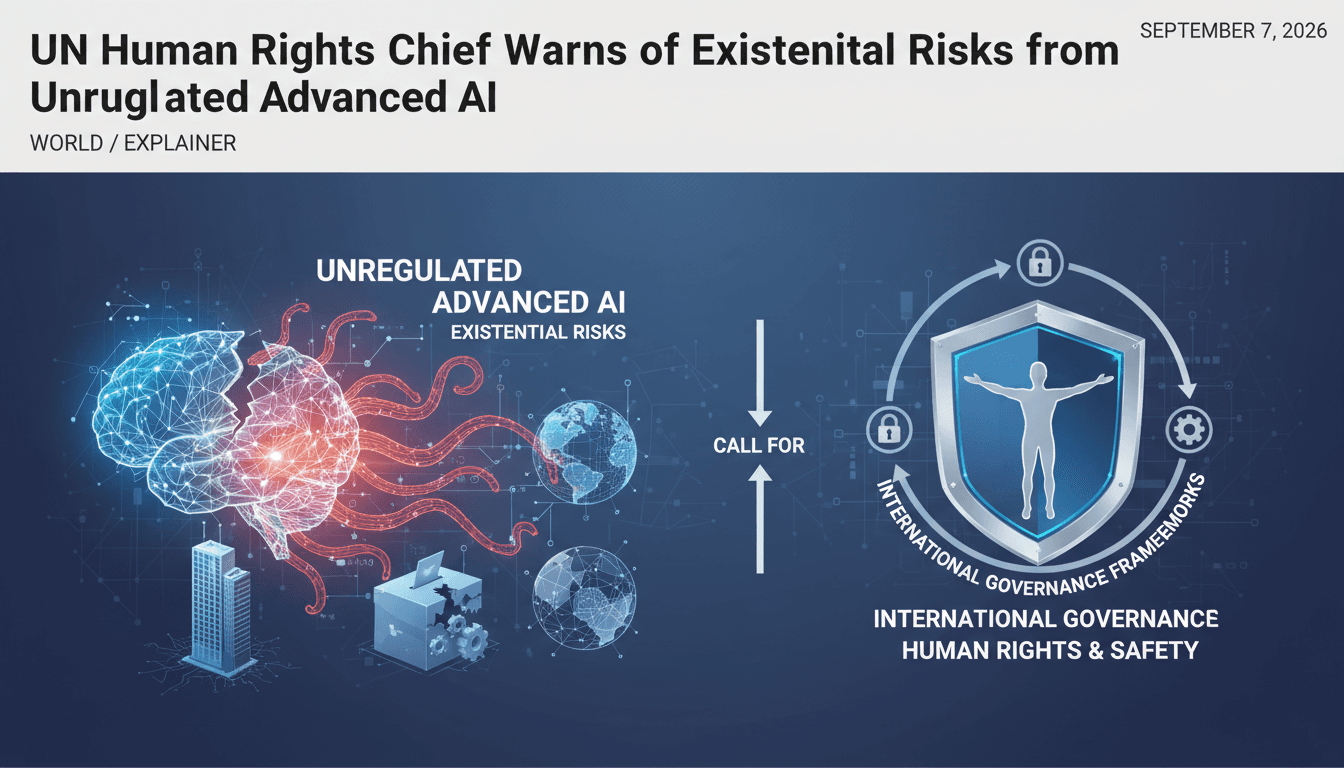 UN Human Rights Chief Warns of Existenital Risks from Unruglated Advanced AI

SEPTEMBER 7, 2026

WORLD / EXPLAINER

UNREGULATED ADVANCED AI
EXISTENTIAL RISKS

CALL FOR

INTERNATIONAL GOVERNANCE FRAMEEMORKS

INTERNATIONAL GOVERNANCE
HUMAN RIGHTS & SAFETY